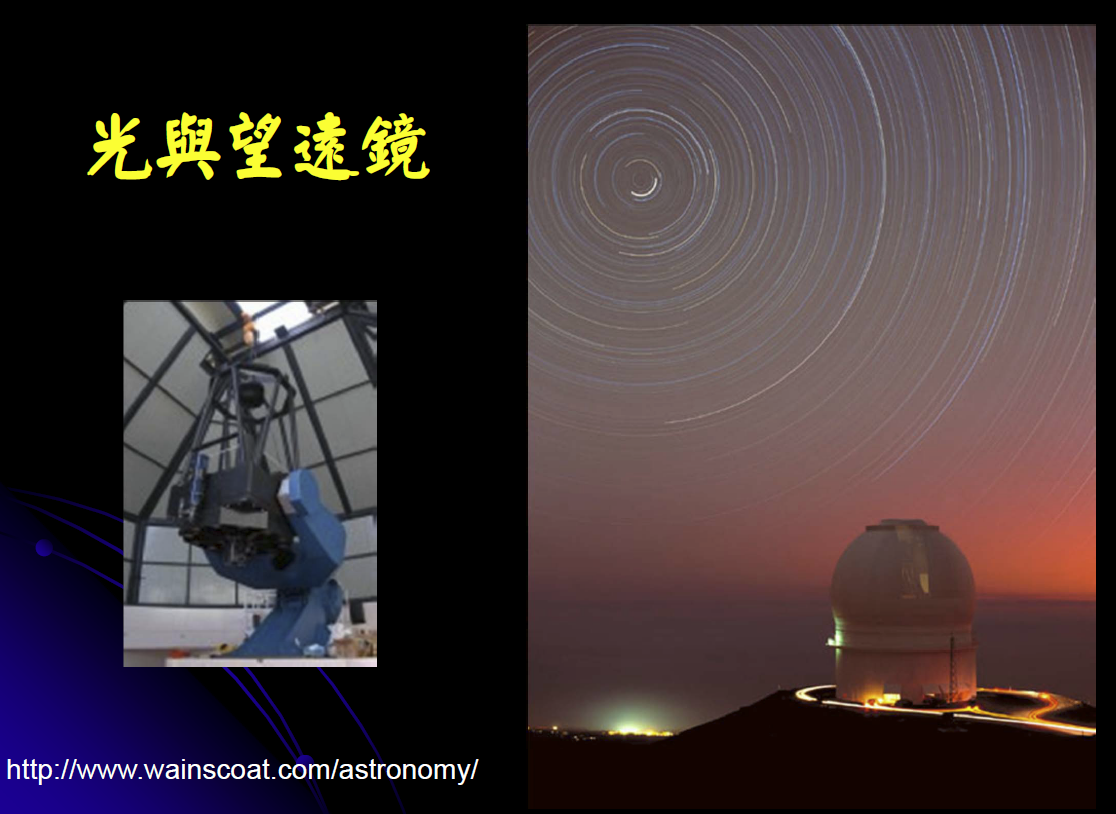 光與望遠鏡

http://www.wainscoat.com/astronomy/